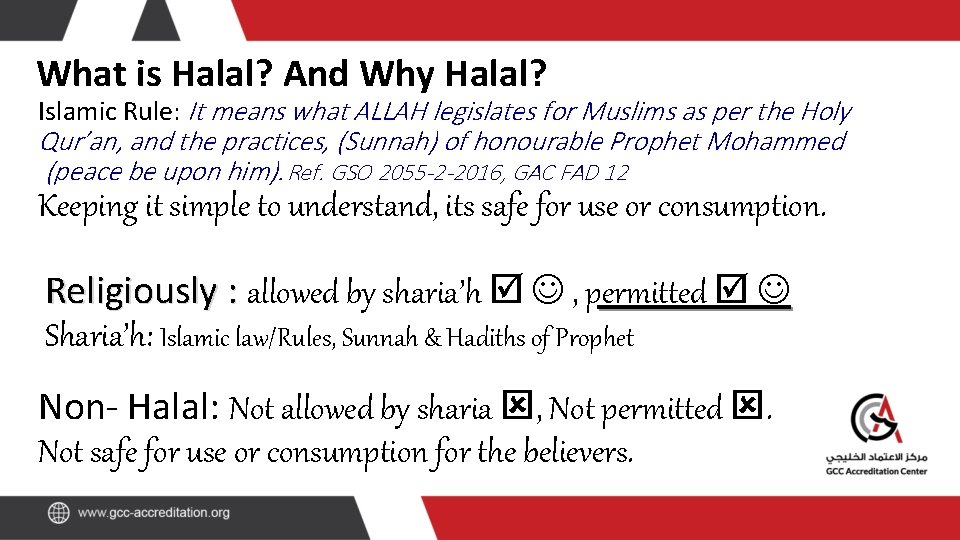 What is Halal? And Why Halal?

Islamic Rule: It means what ALLAH legislates for Muslims as per the Holy Qur'an, and the practices, (Sunnah) of honourable Prophet Mohammed (peace be upon him). Ref. GSO 2055-2-2016, GAC FAD 12

Keeping it simple to understand, its safe for use or consumption.

Religiously : allowed by sharia'h ☑ ☺ , permitted ☑ ☺

Sharia'h: Islamic law/Rules, Sunnah & Hadiths of Prophet

Non- Halal: Not allowed by sharia ☒, Not permitted ☒.

Not safe for use or consumption for the believers.

مركز الاعتماد الخليجي
GCC Accreditation Center

www.gcc-accreditation.org